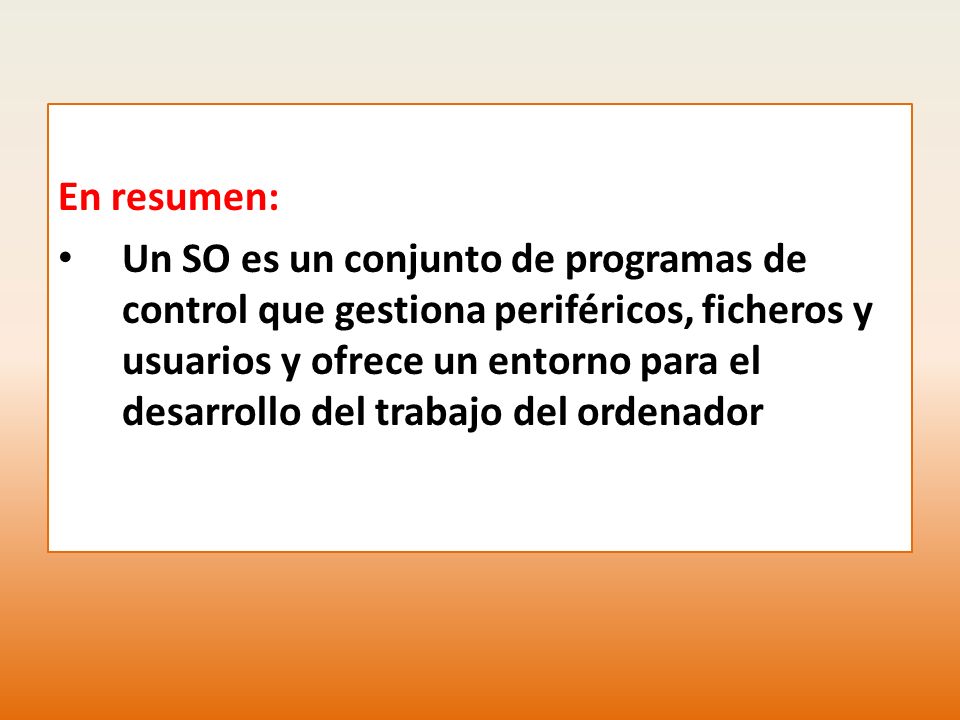 En resumen:

• Un SO es un conjunto de programas de control que gestiona periféricos, ficheros y usuarios y ofrece un entorno para el desarrollo del trabajo del ordenador